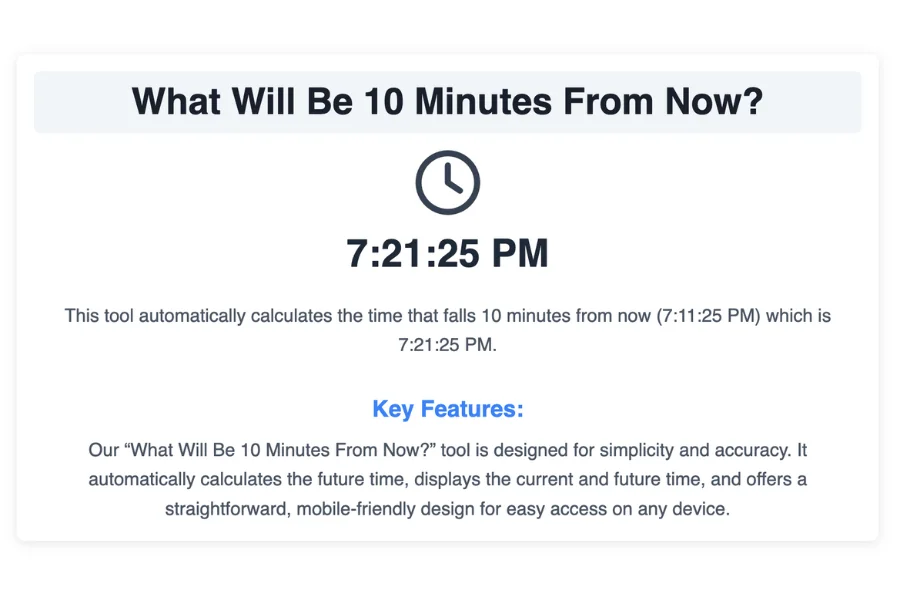 What Will Be 10 Minutes From Now?

7:21:25 PM

This tool automatically calculates the time that falls 10 minutes from now (7:11:25 PM) which is 7:21:25 PM.

Key Features:

Our “What Will Be 10 Minutes From Now?” tool is designed for simplicity and accuracy. It automatically calculates the future time, displays the current and future time, and offers a straightforward, mobile-friendly design for easy access on any device.